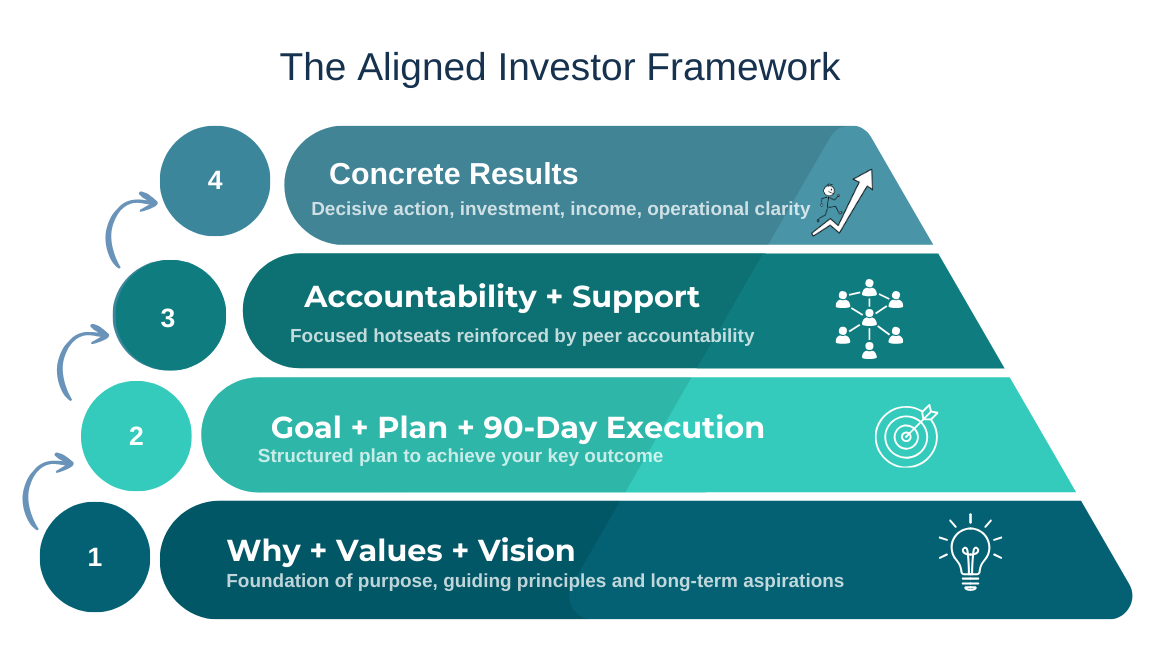 The Aligned Investor Framework

4

Concrete Results

Decisive action, investment, income, operational clarity

3

Accountability + Support

Focused hotseats reinforced by peer accountability

2

Goal + Plan + 90-Day Execution

Structured plan to achieve your key outcome

1

Why + Values + Vision

Foundation of purpose, guiding principles and long-term aspirations